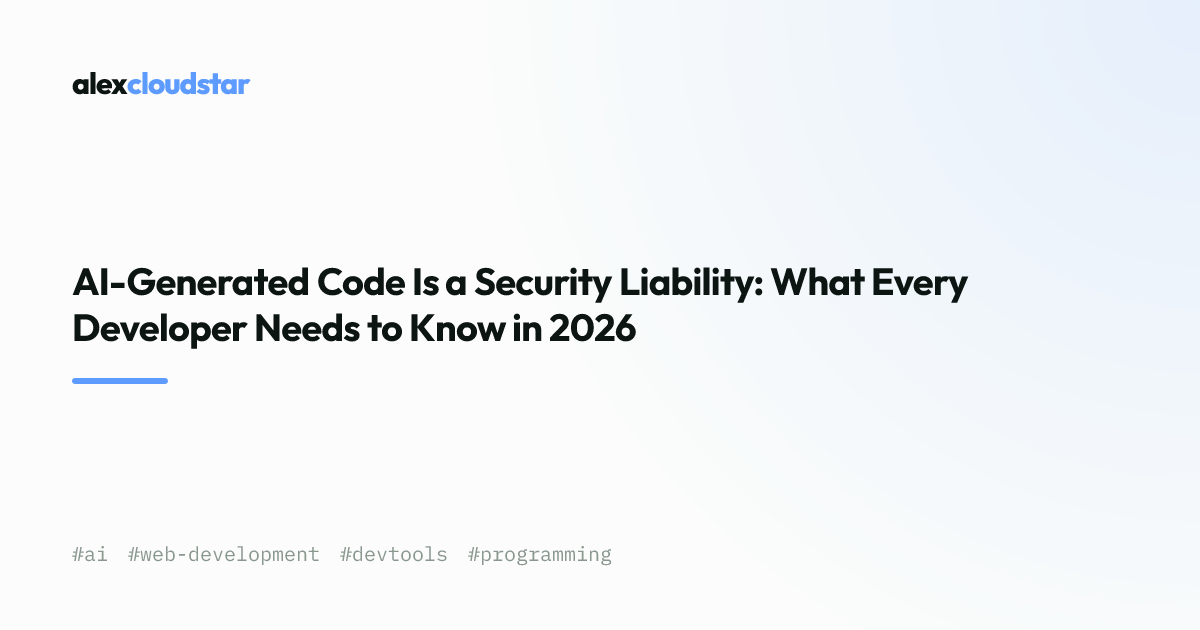 alexcloudstar

AI-Generated Code Is a Security Liability: What Every Developer Needs to Know in 2026

#ai #web-development #devtools #programming